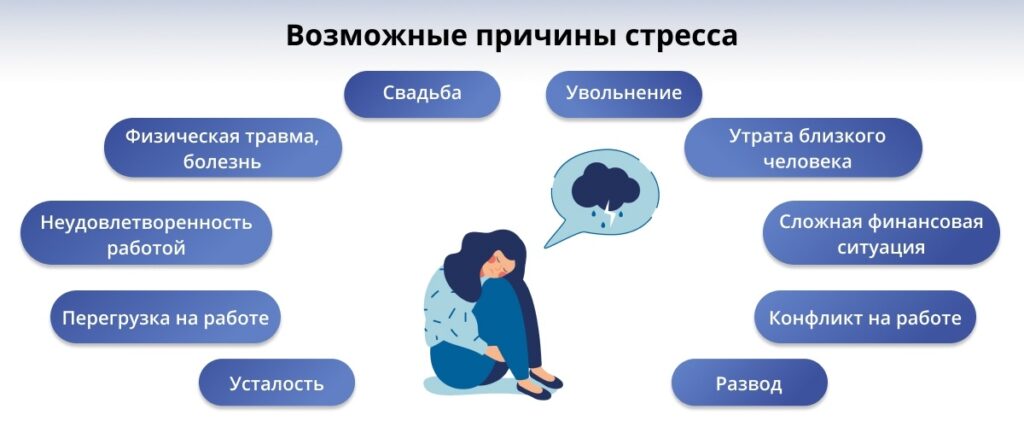 Возможные причины стресса

Свадьба

Физическая травма, болезнь

Неудовлетворенность работой

Перегрузка на работе

Усталость

Увольнение

Утрата близкого человека

Сложная финансовая ситуация

Конфликт на работе

Развод